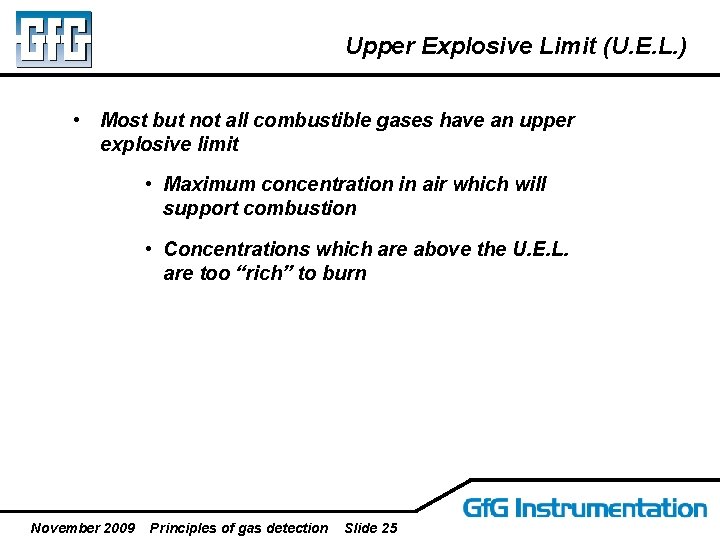 GfG

Upper Explosive Limit (U.E.L.)

• Most but not all combustible gases have an upper explosive limit

• Maximum concentration in air which will support combustion

• Concentrations which are above the U.E.L. are too “rich” to burn

GfG Instrumentation

November 2009 Principles of gas detection Slide 25